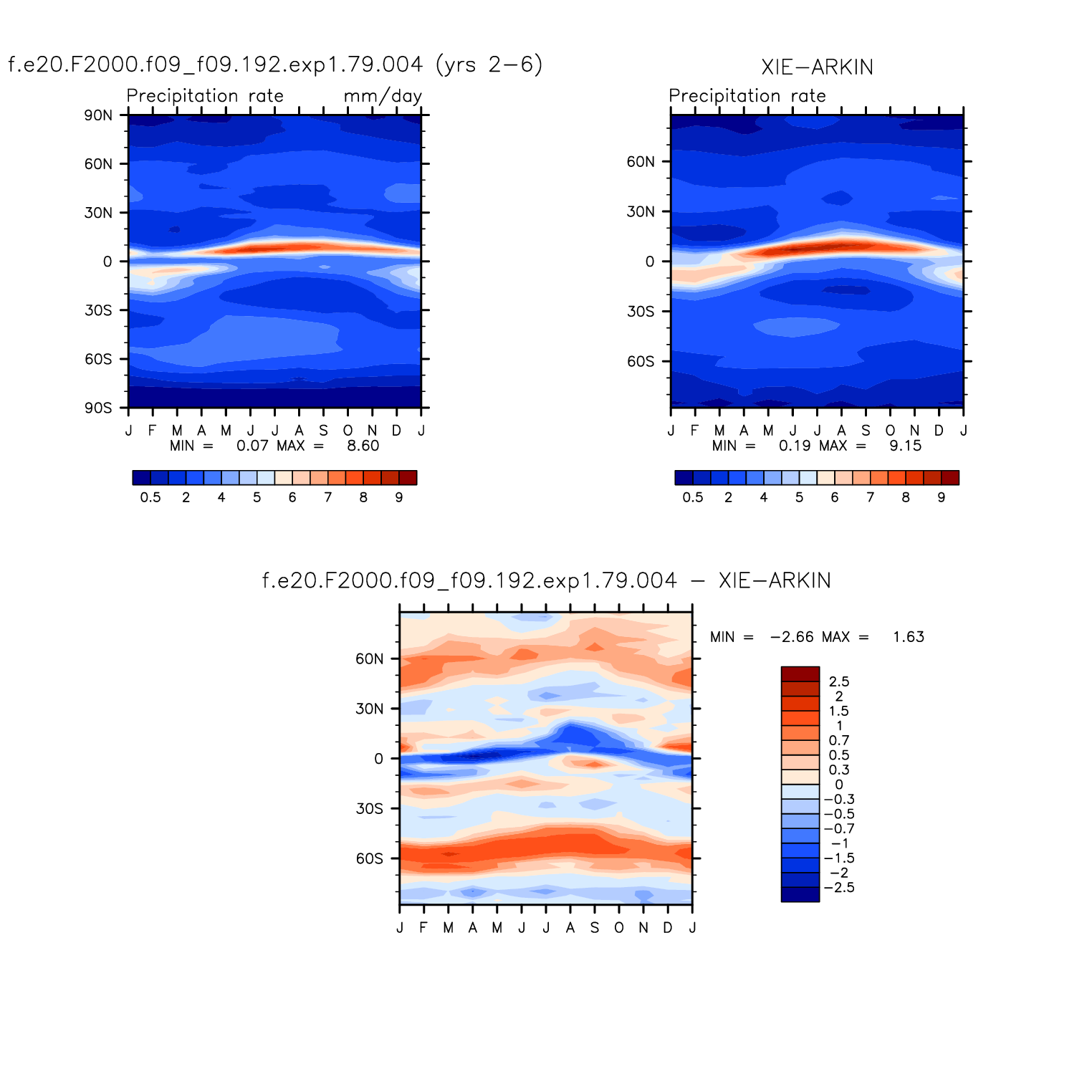 f.e20.F2000.f09_f09.192.exp1.79.004 (yrs 2−6)

Precipitation rate mm/day

90N
60N
30N
0
30S
60S
90S

J F M A M J J A S O N D J

MIN = 0.07 MAX = 8.60

0.5 2 4 5 6 7 8 9

XIE−ARKIN

Precipitation rate

60N
30N
0
30S
60S

J F M A M J J A S O N D J

MIN = 0.19 MAX = 9.15

0.5 2 4 5 6 7 8 9

f.e20.F2000.f09_f09.192.exp1.79.004 − XIE−ARKIN

60N
30N
0
30S
60S

J F M A M J J A S O N D J

MIN = −2.66 MAX = 1.63

2.5
2
1.5
1
0.7
0.5
0.3
0
−0.3
−0.5
−0.7
−1
−1.5
−2
−2.5